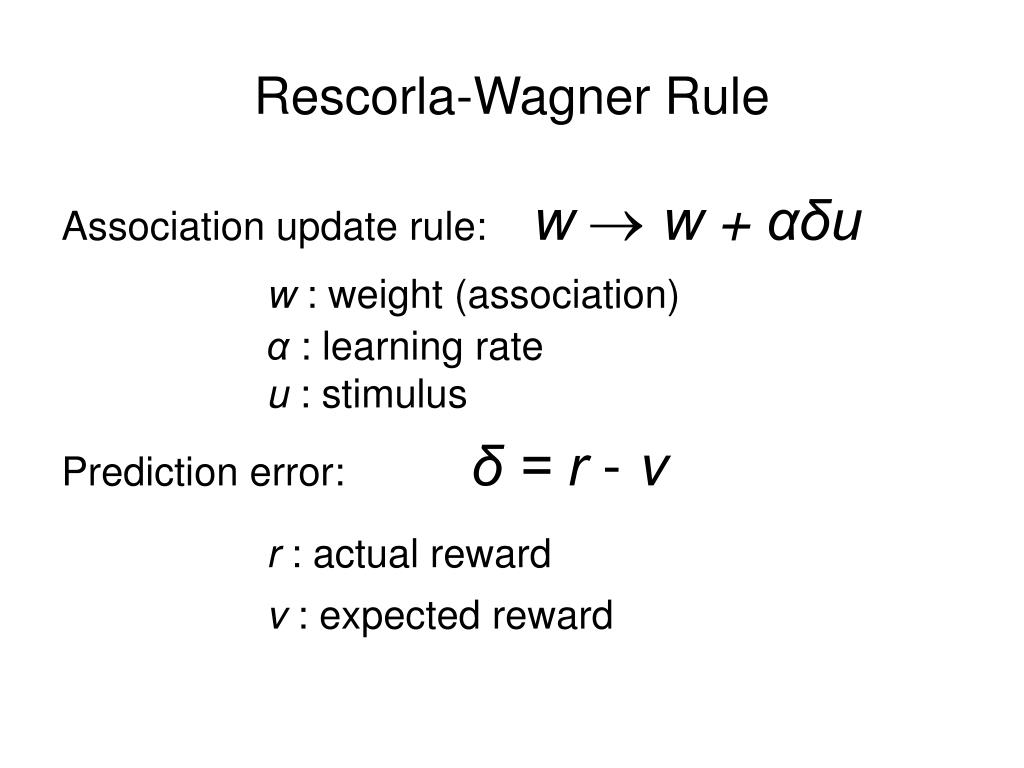 Rescorla-Wagner Rule

Association update rule: $w \rightarrow w + \alpha\delta u$

$w$ : weight (association)
$\alpha$ : learning rate
$u$ : stimulus

Prediction error: $\delta = r - v$

$r$ : actual reward
$v$ : expected reward